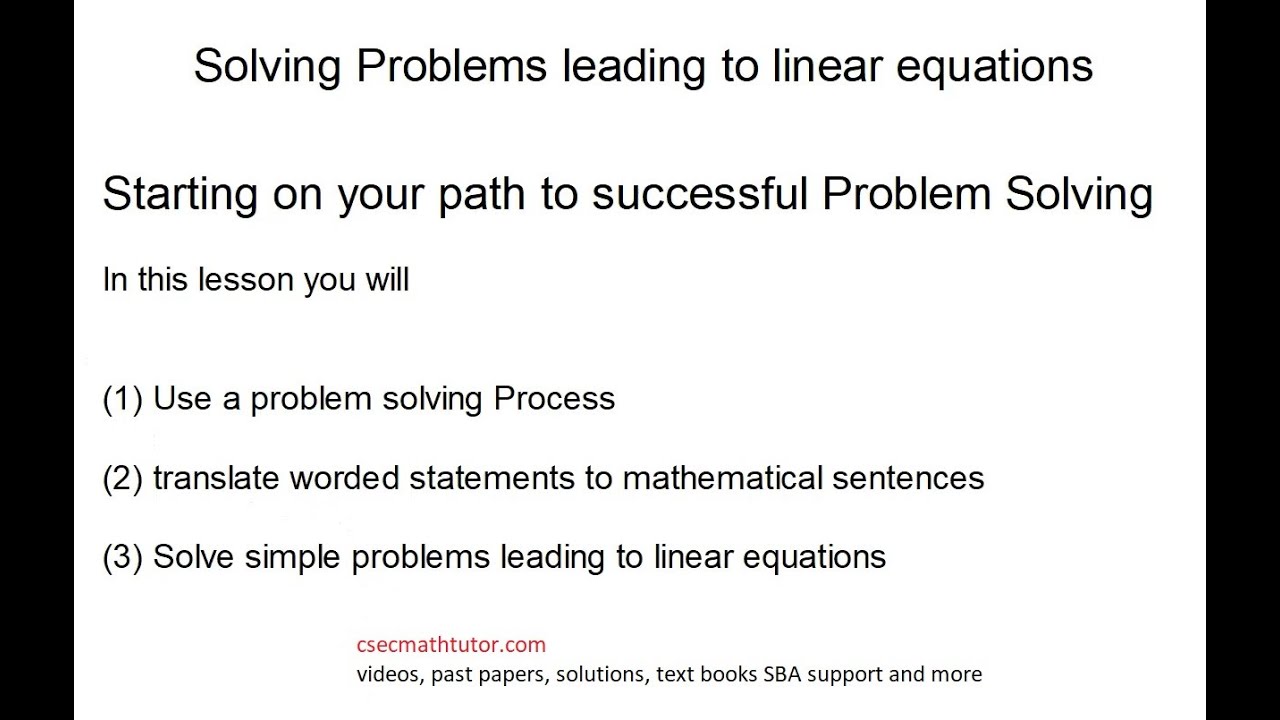 Solving Problems leading to linear equations

Starting on your path to successful Problem Solving

In this lesson you will

(1) Use a problem solving Process

(2) translate worded statements to mathematical sentences

(3) Solve simple problems leading to linear equations

csecmathtutor.com
videos, past papers, solutions, text books SBA support and more